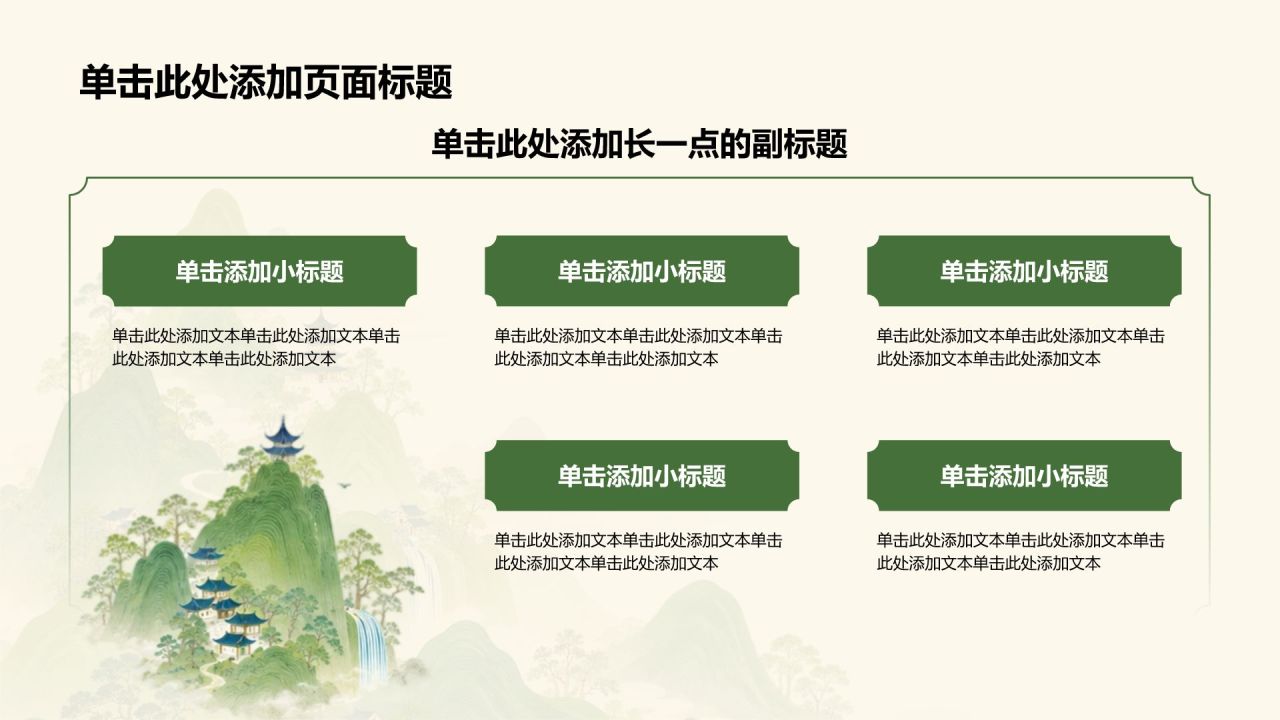 单击此处添加页面标题

单击此处添加长一点的副标题

单击添加小标题

单击此处添加文本单击此处添加文本单击此处添加文本单击此处添加文本

单击添加小标题

单击此处添加文本单击此处添加文本单击此处添加文本单击此处添加文本

单击添加小标题

单击此处添加文本单击此处添加文本单击此处添加文本单击此处添加文本

单击添加小标题

单击此处添加文本单击此处添加文本单击此处添加文本单击此处添加文本

单击添加小标题

单击此处添加文本单击此处添加文本单击此处添加文本单击此处添加文本